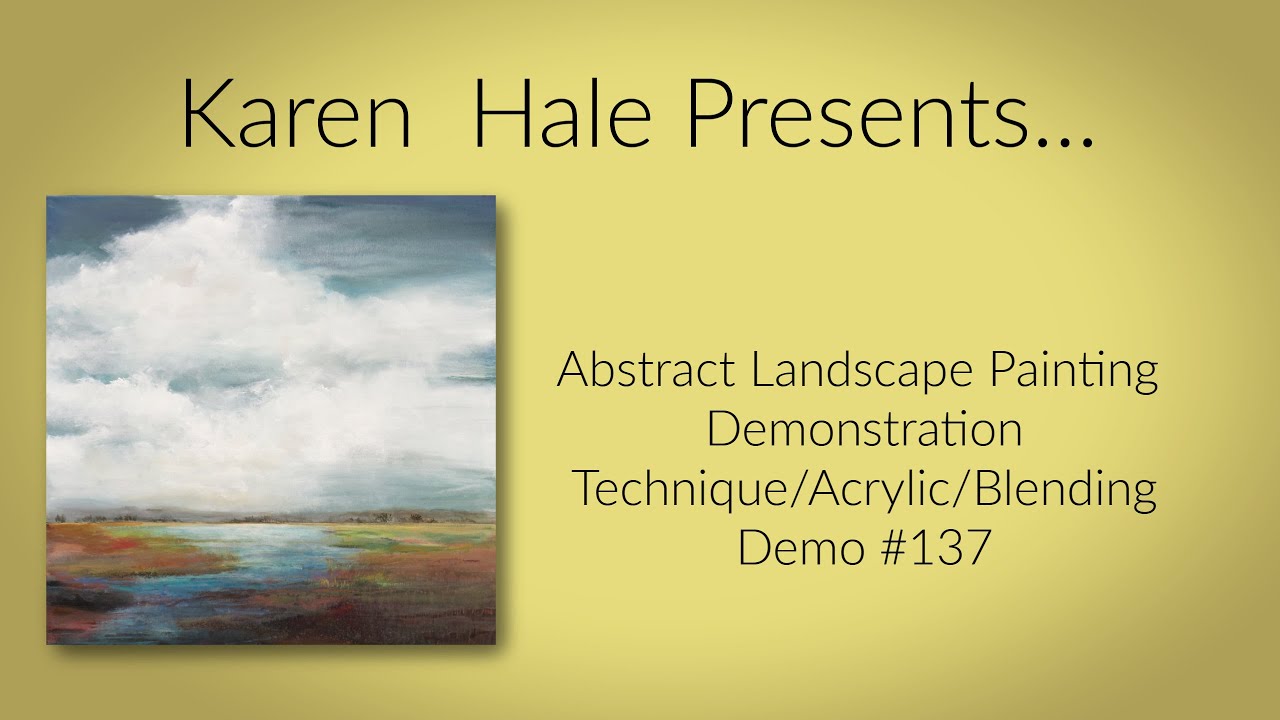 Karen Hale Presents...

Abstract Landscape Painting
Demonstration
Technique/Acrylic/Blending
Demo #137